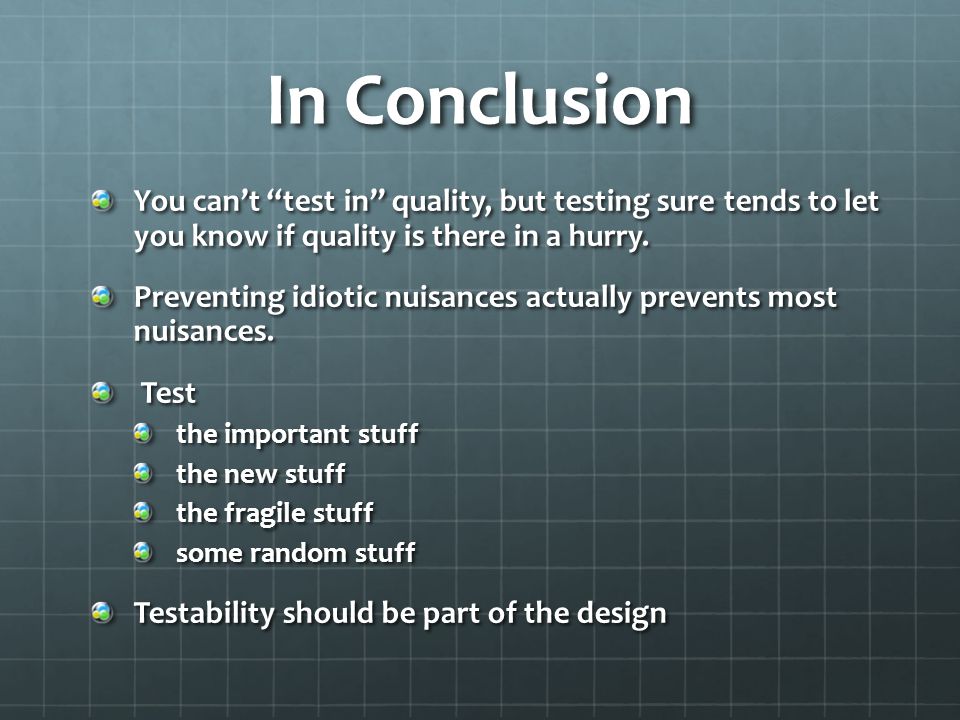 In Conclusion

You can’t “test in” quality, but testing sure tends to let you know if quality is there in a hurry.

Preventing idiotic nuisances actually prevents most nuisances.

Test

the important stuff

the new stuff

the fragile stuff

some random stuff

Testability should be part of the design